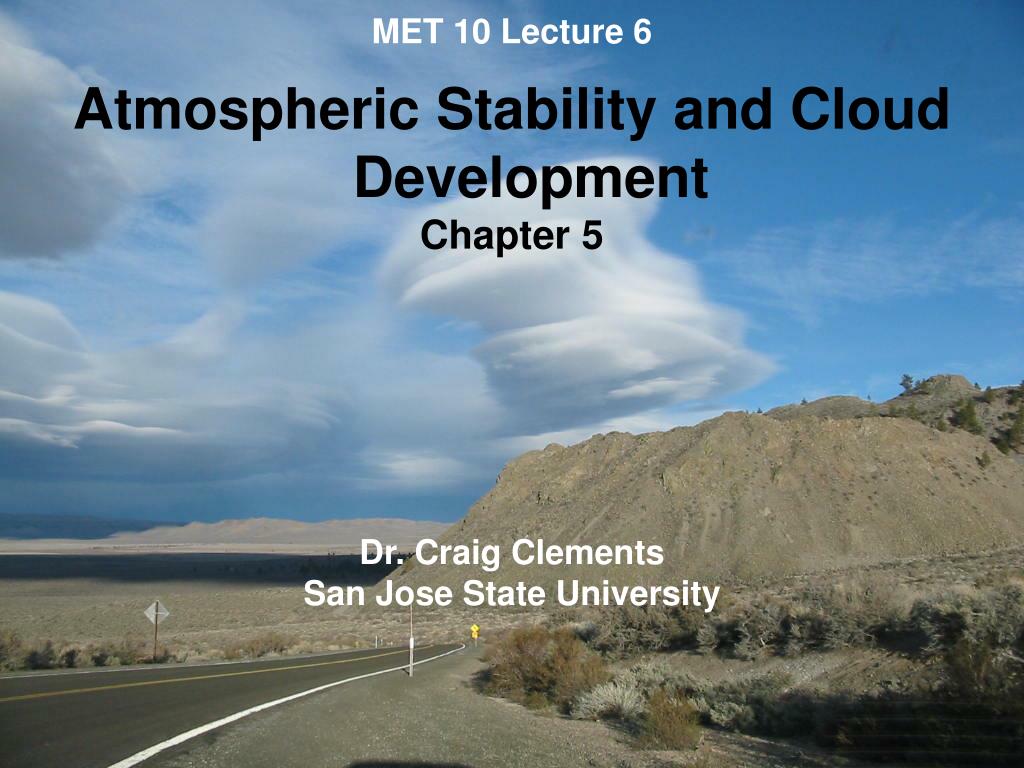 MET 10 Lecture 6

Atmospheric Stability and Cloud Development
Chapter 5

Dr. Craig Clements
San Jose State University